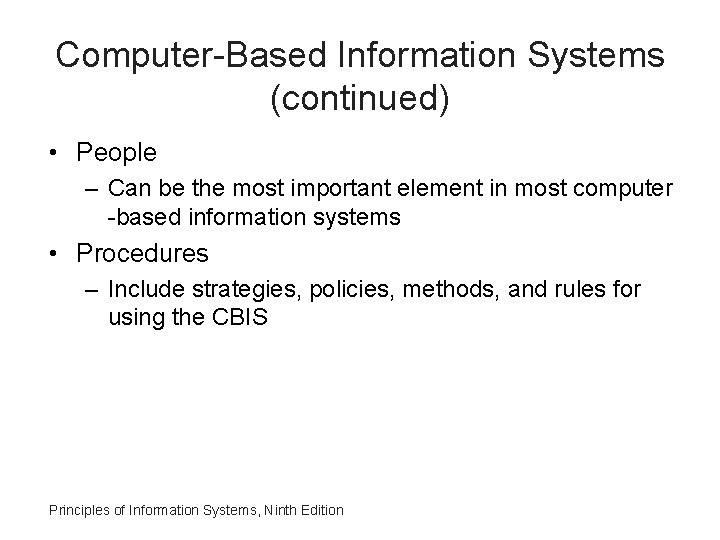 Computer-Based Information Systems (continued)

• People
– Can be the most important element in most computer -based information systems

• Procedures
– Include strategies, policies, methods, and rules for using the CBIS

Principles of Information Systems, Ninth Edition